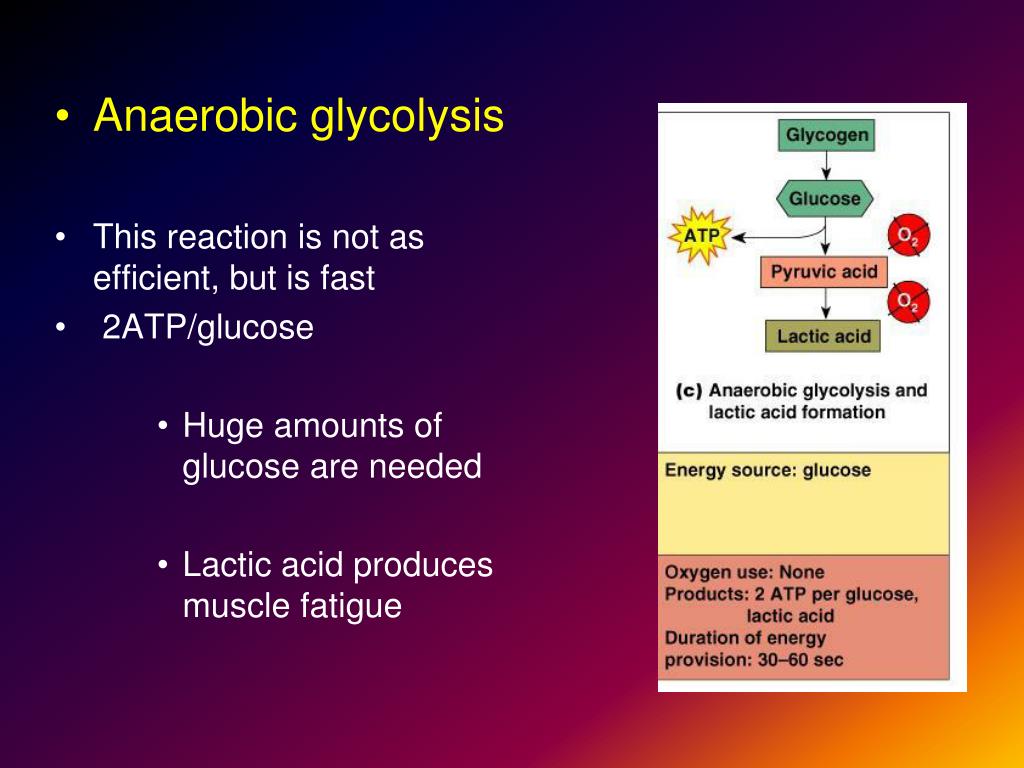 • Anaerobic glycolysis

• This reaction is not as efficient, but is fast
• 2ATP/glucose

• Huge amounts of glucose are needed

• Lactic acid produces muscle fatigue

Glycogen

Glucose

ATP

$O_2$

Pyruvic acid

$O_2$

Lactic acid

(c) Anaerobic glycolysis and lactic acid formation

Energy source: glucose

Oxygen use: None
Products: 2 ATP per glucose, lactic acid
Duration of energy provision: 30–60 sec